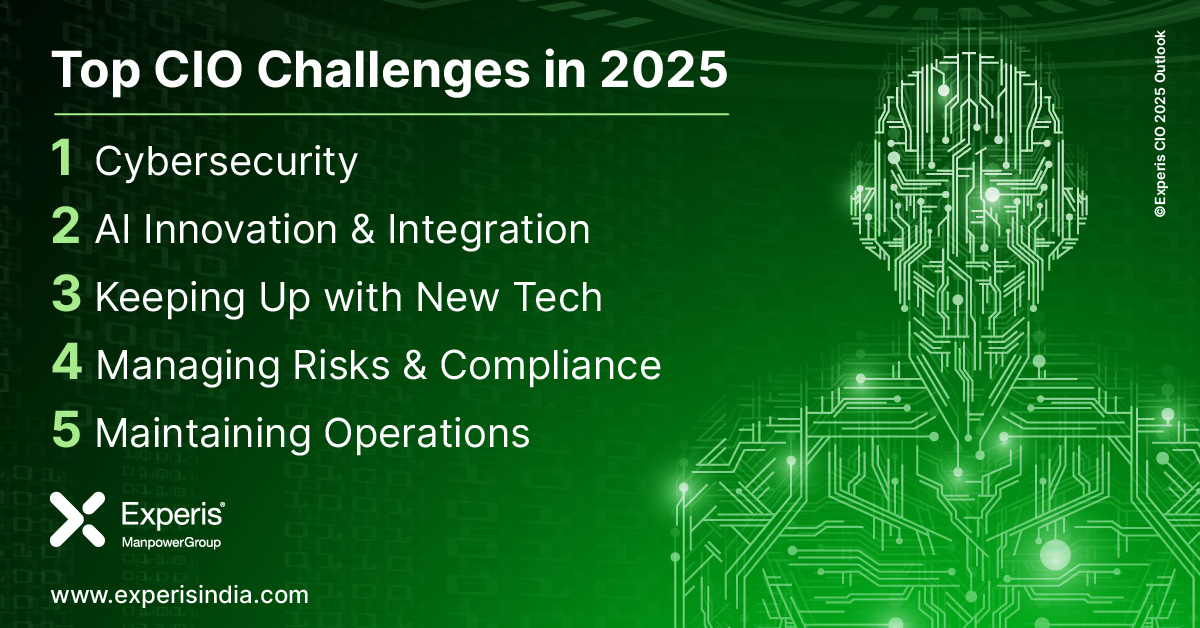 Top CIO Challenges in 2025

1 Cybersecurity

2 AI Innovation & Integration

3 Keeping Up with New Tech

4 Managing Risks & Compliance

5 Maintaining Operations

Experis®
ManpowerGroup

www.experisindia.com

©Experis CIO 2025 Outlook